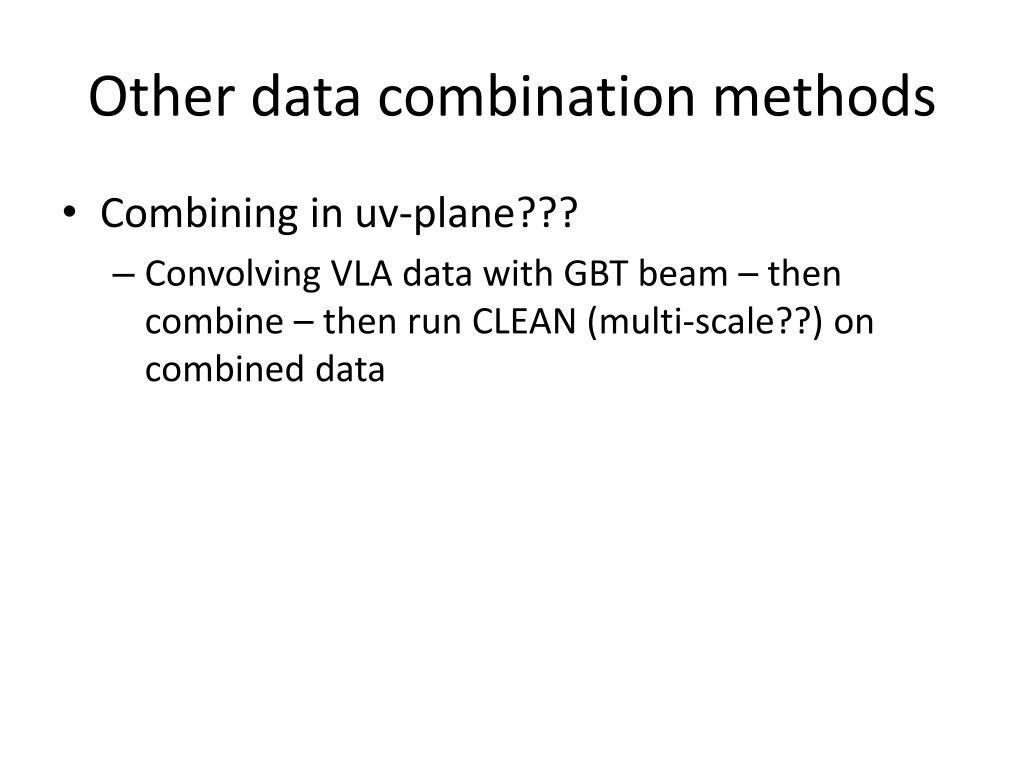 Other data combination methods

• Combining in uv-plane???

– Convolving VLA data with GBT beam – then combine – then run CLEAN (multi-scale??) on combined data